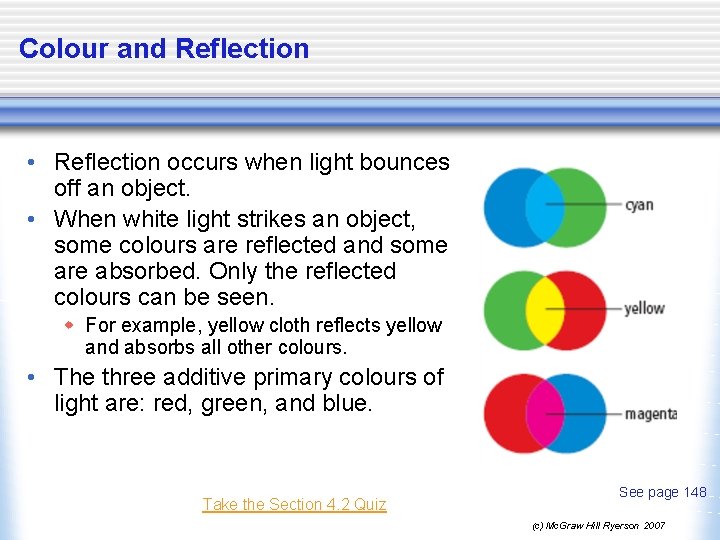 Colour and Reflection

• Reflection occurs when light bounces off an object.
• When white light strikes an object, some colours are reflected and some are absorbed. Only the reflected colours can be seen.
  ◆ For example, yellow cloth reflects yellow and absorbs all other colours.
• The three additive primary colours of light are: red, green, and blue.

cyan

yellow

magenta

See page 148

Take the Section 4.2 Quiz

(c) McGraw Hill Ryerson 2007